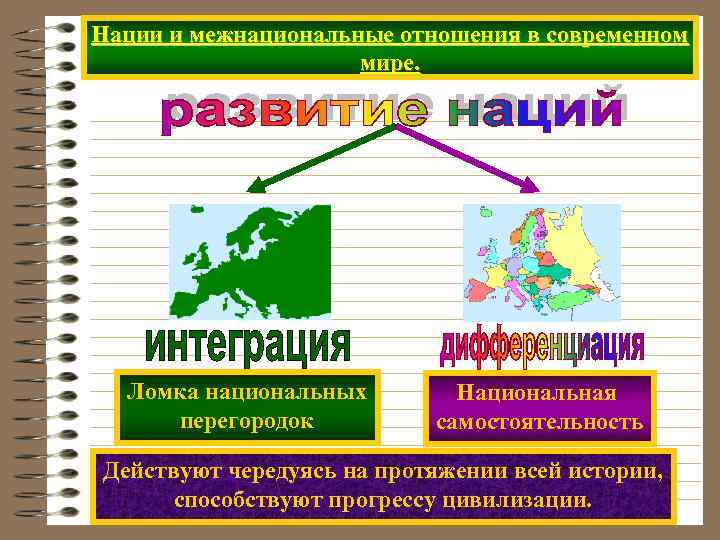 Нации и межнациональные отношения в современном мире.

развитие наций

интеграция

дифференциация

Ломка национальных перегородок

Национальная самостоятельность

Действуют чередуясь на протяжении всей истории, способствуют прогрессу цивилизации.